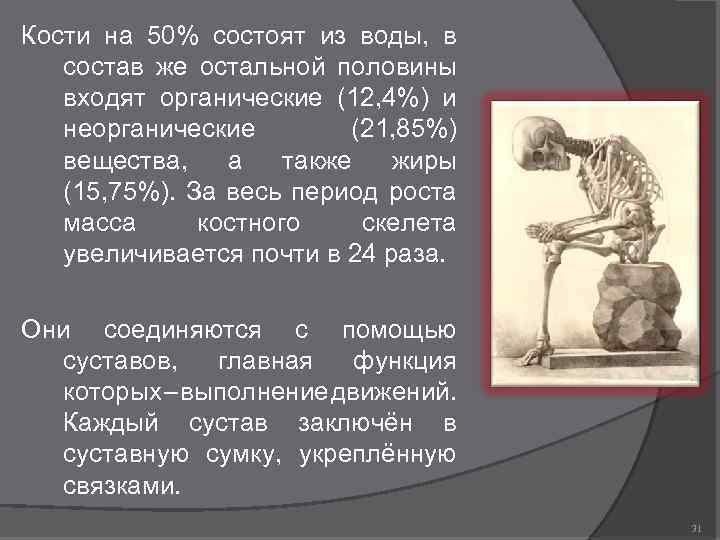 Кости на 50% состоят из воды, в состав же остальной половины входят органические (12,4%) и неорганические (21,85%) вещества, а также жиры (15,75%). За весь период роста масса костного скелета увеличивается почти в 24 раза.

Они соединяются с помощью суставов, главная функция которых–выполнениедвижений. Каждый сустав заключён в суставную сумку, укреплённую связками.

31